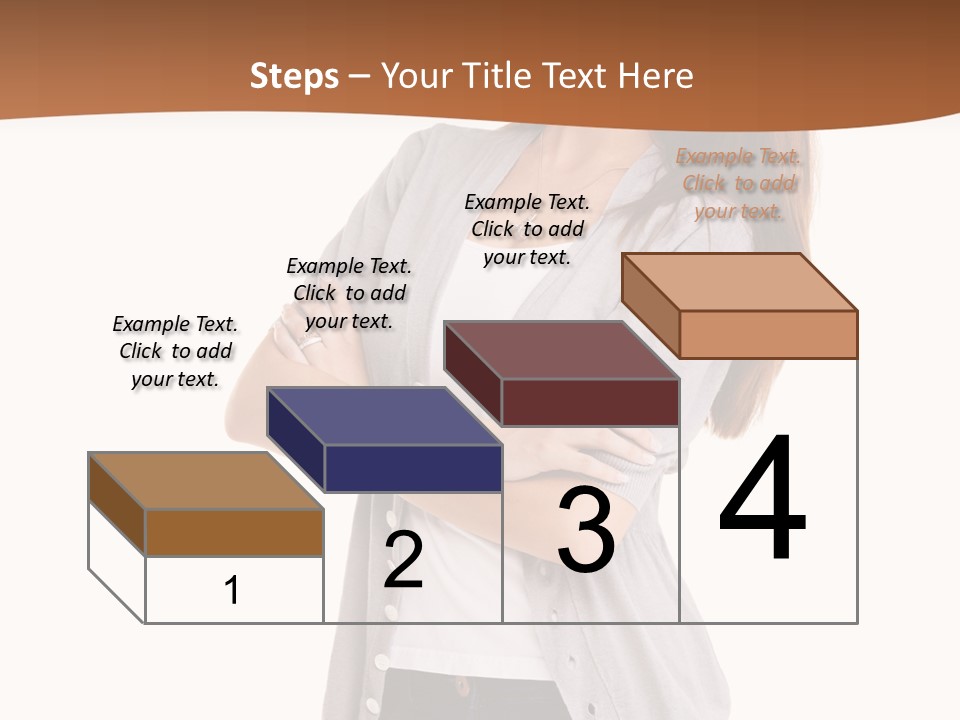 Steps – Your Title Text Here

Example Text. Click to add your text.

Example Text. Click to add your text.

Example Text. Click to add your text.

Example Text. Click to add your text.

1

2

3

4